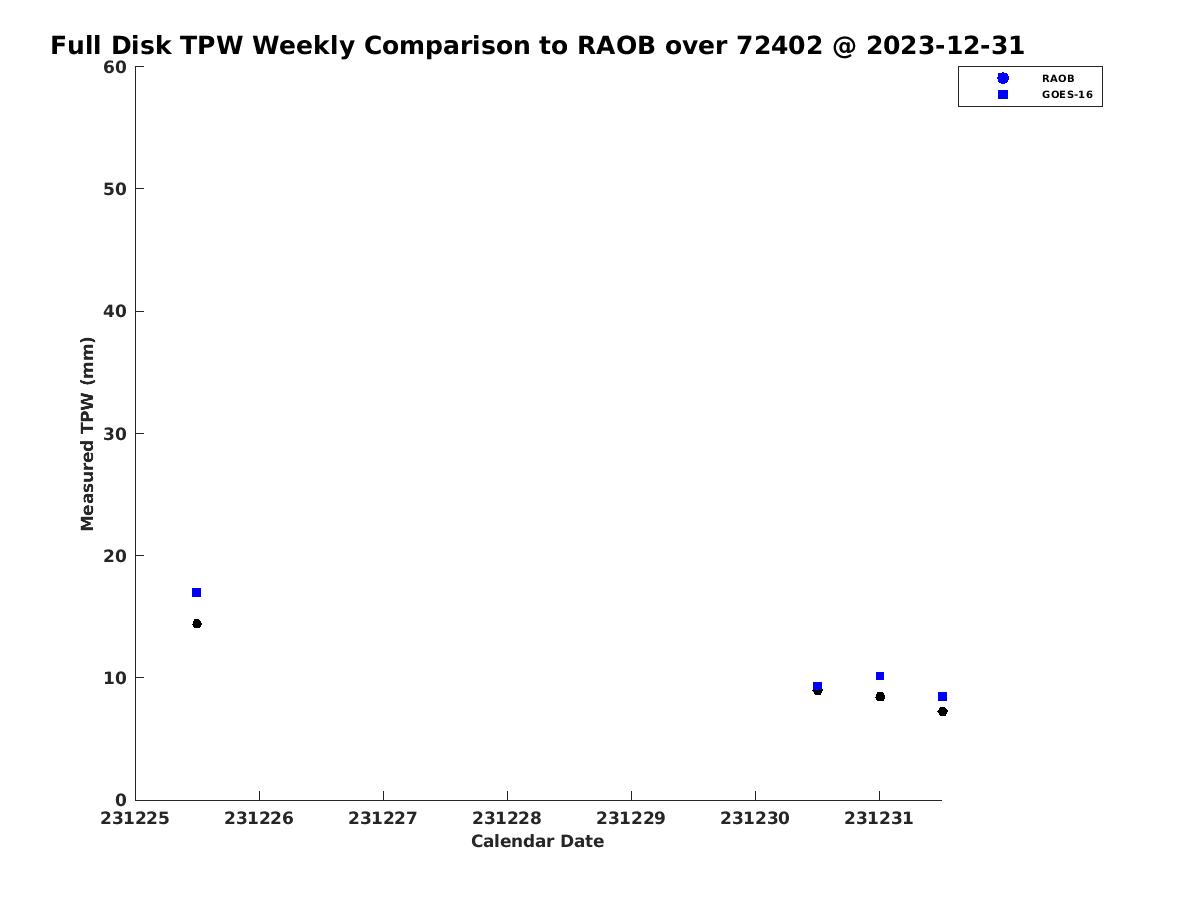 Full Disk TPW Weekly Comparison to RAOB over 72402 @ 2023-12-31

RAOB
GOES-16

Measured TPW (mm)

60
50
40
30
20
10
0

231225 231226 231227 231228 231229 231230 231231

Calendar Date